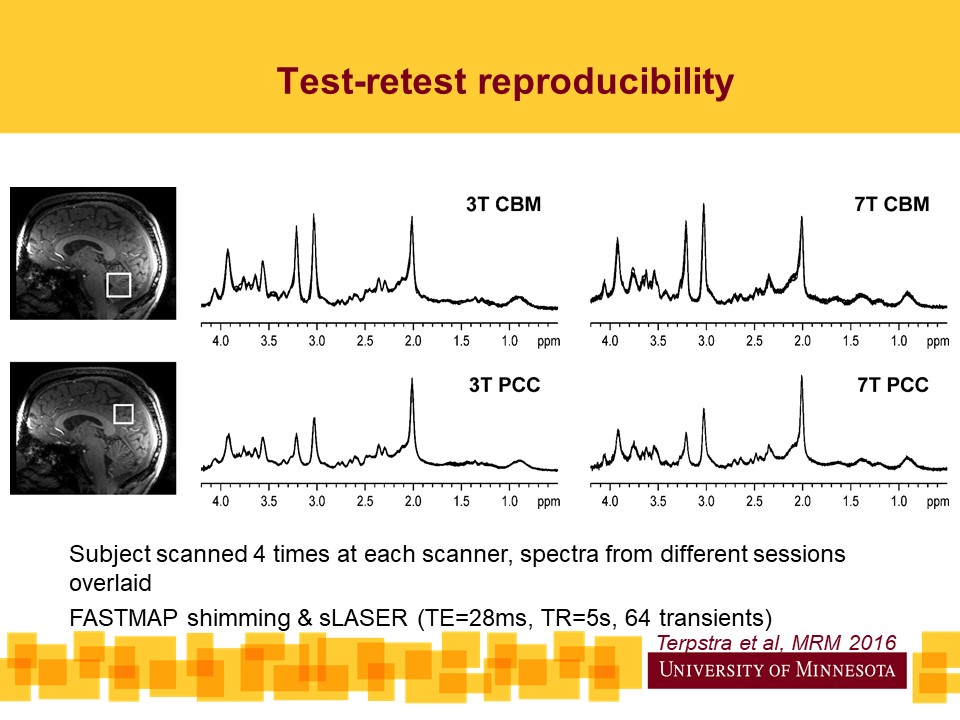 Test-retest reproducibility

3T CBM

4.0 3.5 3.0 2.5 2.0 1.5 1.0 ppm

7T CBM

4.0 3.5 3.0 2.5 2.0 1.5 1.0 ppm

3T PCC

4.0 3.5 3.0 2.5 2.0 1.5 1.0 ppm

7T PCC

4.0 3.5 3.0 2.5 2.0 1.5 1.0 ppm

Subject scanned 4 times at each scanner, spectra from different sessions overlaid

FASTMAP shimming & sLASER (TE=28ms, TR=5s, 64 transients)

Terpstra et al, MRM 2016

UNIVERSITY OF MINNESOTA